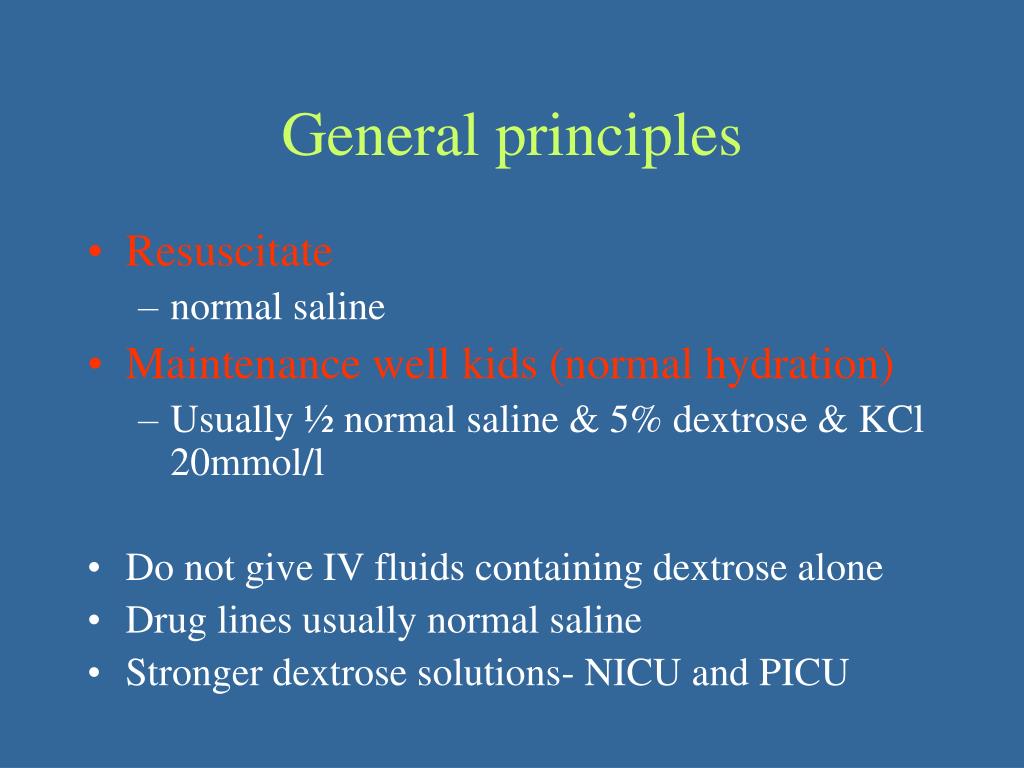 General principles

• Resuscitate
– normal saline
• Maintenance well kids (normal hydration)
– Usually ½ normal saline & 5% dextrose & KCl 20mmol/l

• Do not give IV fluids containing dextrose alone
• Drug lines usually normal saline
• Stronger dextrose solutions- NICU and PICU